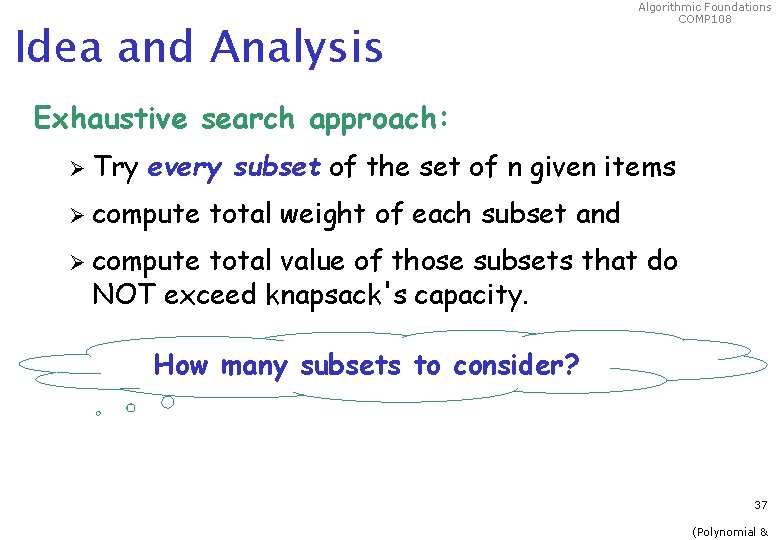 Algorithmic Foundations
COMP108

Idea and Analysis

Exhaustive search approach:

➢ Try every subset of the set of n given items

➢ compute total weight of each subset and

➢ compute total value of those subsets that do NOT exceed knapsack's capacity.

How many subsets to consider?

37

(Polynomial &